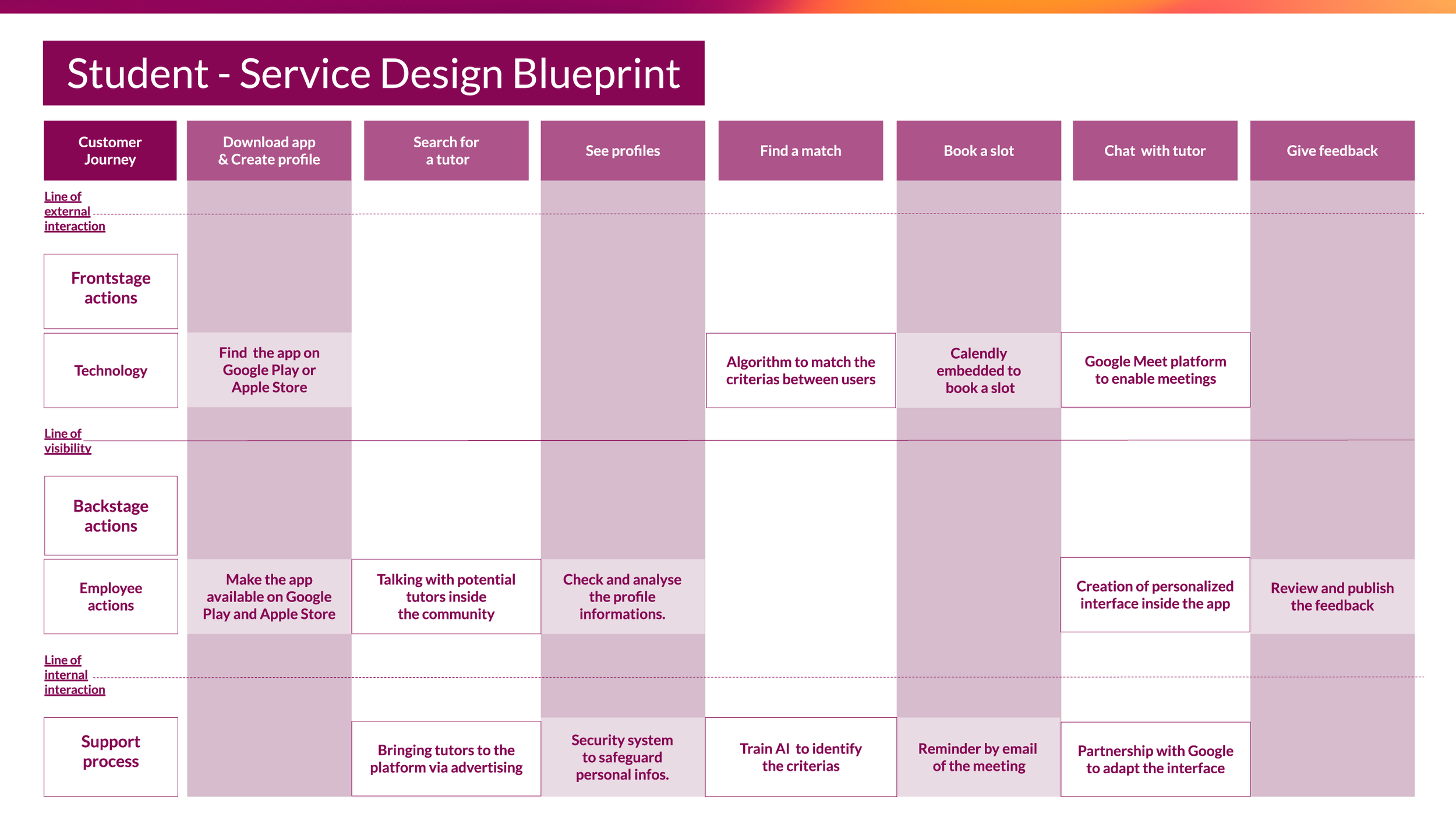 Student - Service Design Blueprint

| Customer Journey | Download app & Create profile | Search for a tutor | See profiles | Find a match | Book a slot | Chat with tutor | Give feedback |
|---|---|---|---|---|---|---|---|
| Line of external interaction | | | | | | | |
| Frontstage actions | | | | | | | |
| Technology | Find the app on Google Play or Apple Store | | | Algorithm to match the criterias between users | Calendly embedded to book a slot | Google Meet platform to enable meetings | |
| Line of visibility | | | | | | | |
| Backstage actions | | | | | | | |
| Employee actions | Make the app available on Google Play and Apple Store | Talking with potential tutors inside the community | Check and analyse the profile informations. | | | Creation of personalized interface inside the app | Review and publish the feedback |
| Line of internal interaction | | | | | | | |
| Support process | | Bringing tutors to the platform via advertising | Security system to safeguard personal infos. | Train AI to identify the criterias | Reminder by email of the meeting | Partnership with Google to adapt the interface | |